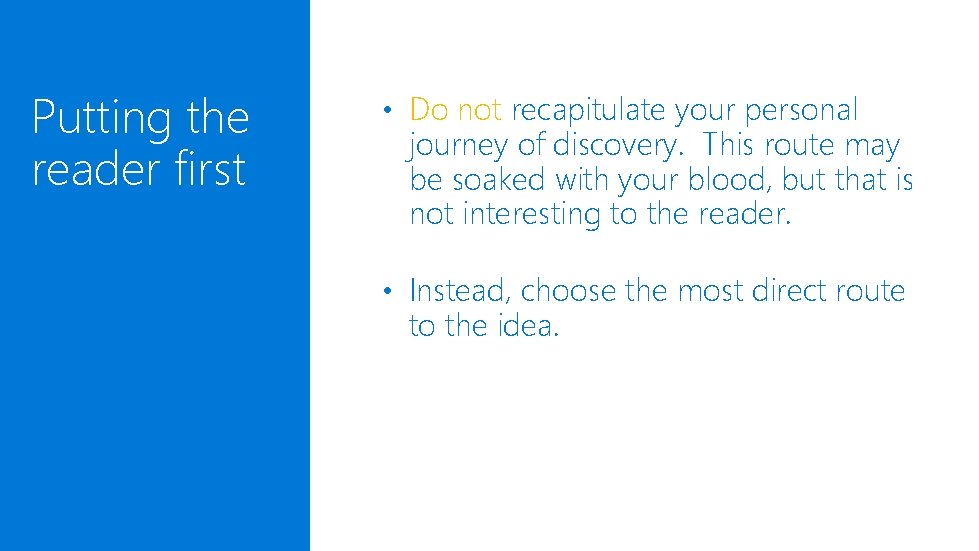 Putting the reader first

• Do not recapitulate your personal journey of discovery. This route may be soaked with your blood, but that is not interesting to the reader.

• Instead, choose the most direct route to the idea.